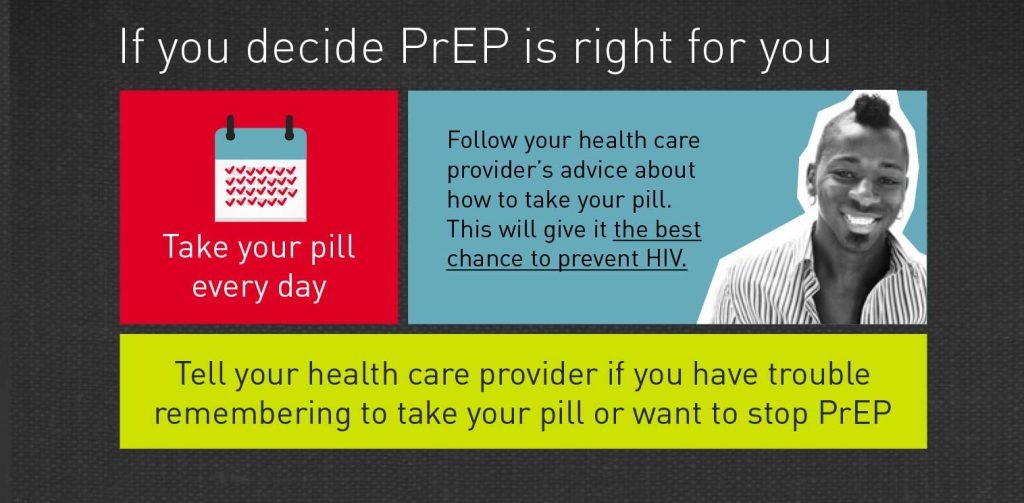 If you decide PrEP is right for you

Take your pill every day

Follow your health care provider's advice about how to take your pill. This will give it the best chance to prevent HIV.

Tell your health care provider if you have trouble remembering to take your pill or want to stop PrEP